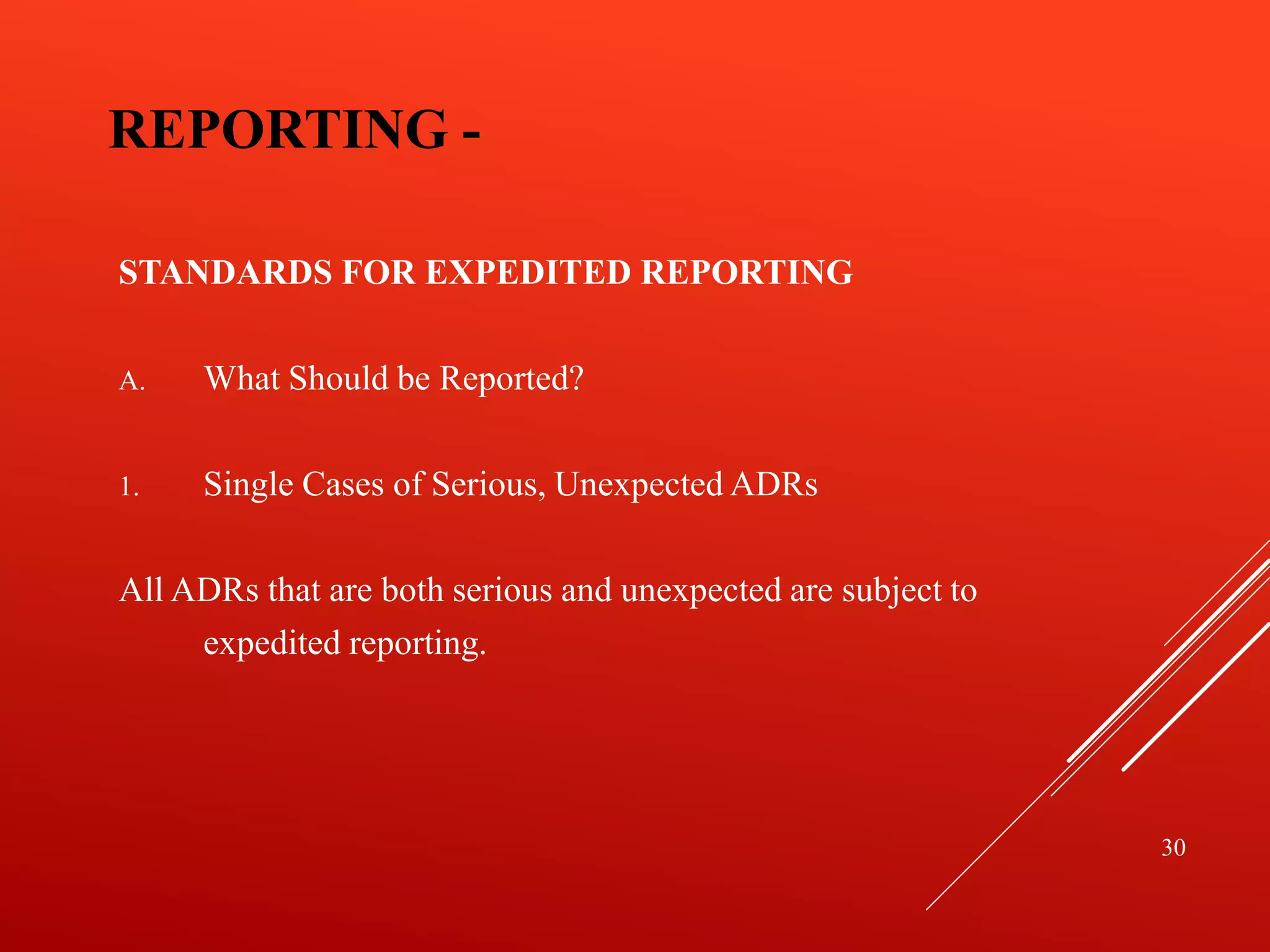 REPORTING -

STANDARDS FOR EXPEDITED REPORTING

A. What Should be Reported?

1. Single Cases of Serious, Unexpected ADRs

All ADRs that are both serious and unexpected are subject to expedited reporting.

30